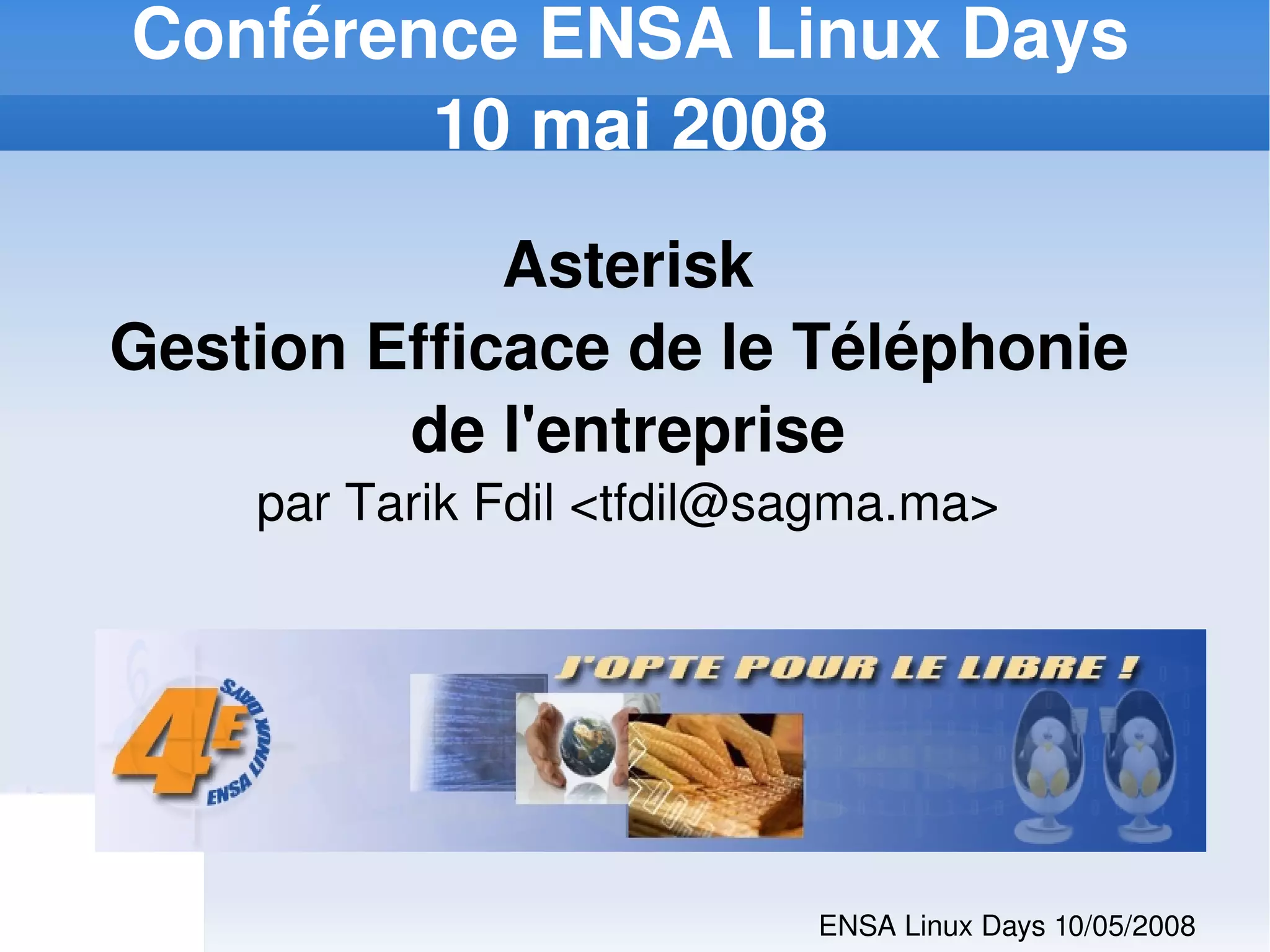 Conférence ENSA Linux Days
10 mai 2008

Asterisk
Gestion Efficace de le Téléphonie de l'entreprise
par Tarik Fdil <tfdil@sagma.ma>

4E ENSA LINUX DAYS

J'OPTE POUR LE LIBRE !

ENSA Linux Days 10/05/2008